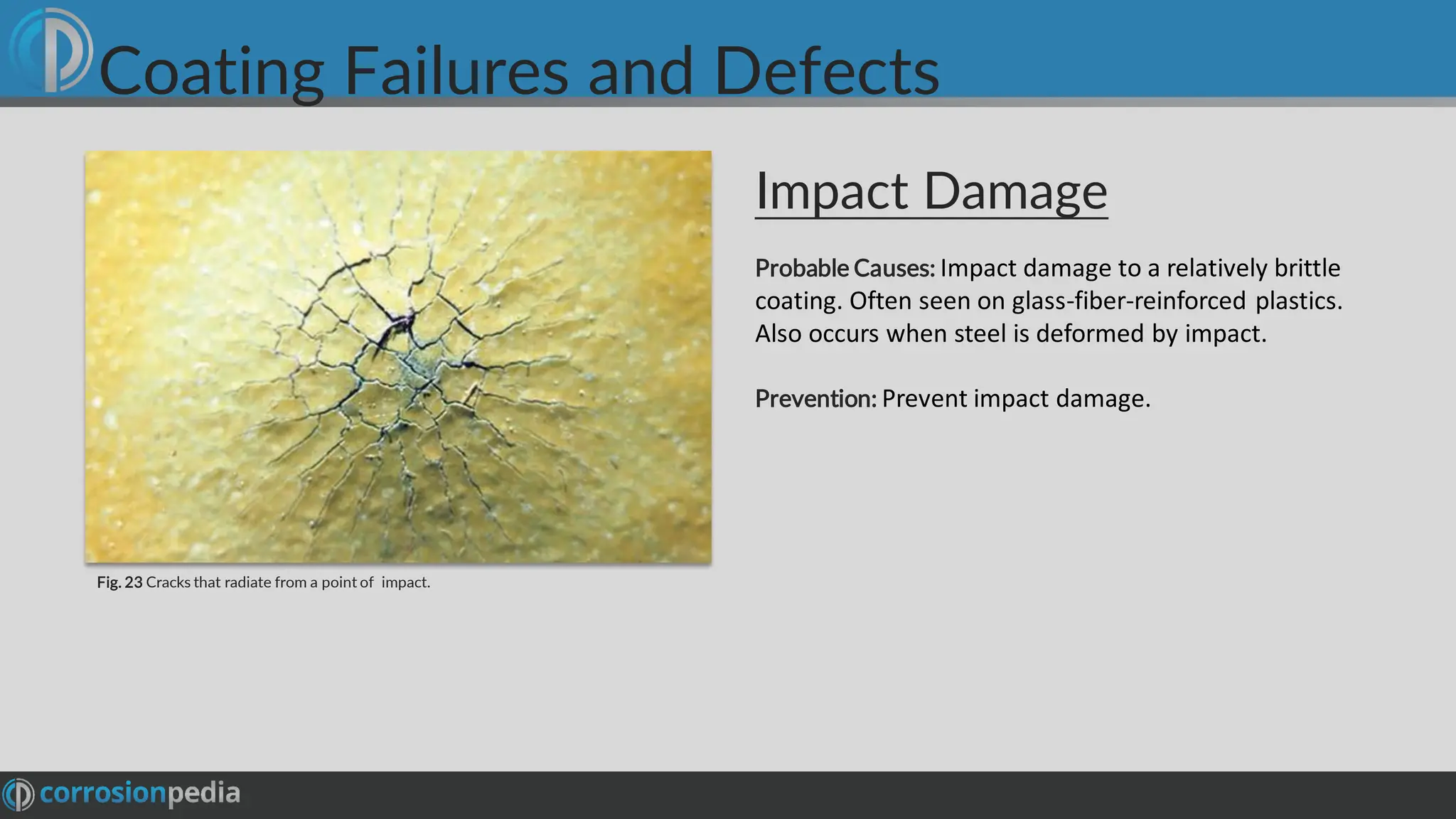 Coating Failures and Defects

Fig. 23 Cracks that radiate from a point of impact.

Impact Damage

Probable Causes: Impact damage to a relatively brittle coating. Often seen on glass-fiber-reinforced plastics. Also occurs when steel is deformed by impact.

Prevention: Prevent impact damage.

corrosionpedia